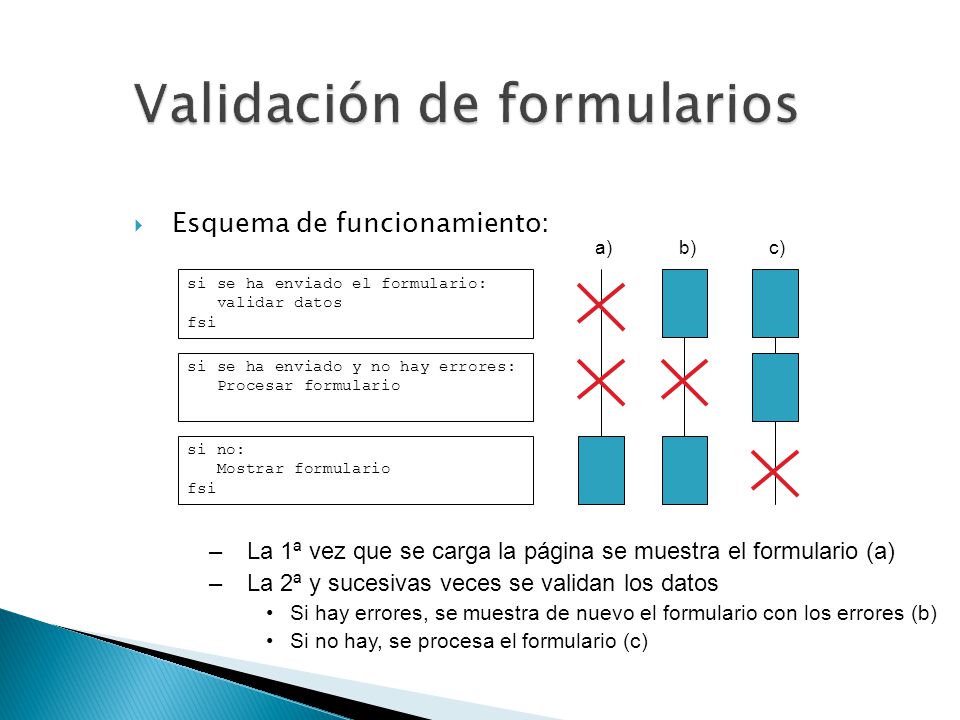 Validación de formularios

Esquema de funcionamiento:

a) b) c)

si se ha enviado el formulario:
validar datos
fsi

si se ha enviado y no hay errores:
Procesar formulario

si no:
Mostrar formulario
fsi

– La 1ª vez que se carga la página se muestra el formulario (a)
– La 2ª y sucesivas veces se validan los datos
• Si hay errores, se muestra de nuevo el formulario con los errores (b)
• Si no hay, se procesa el formulario (c)